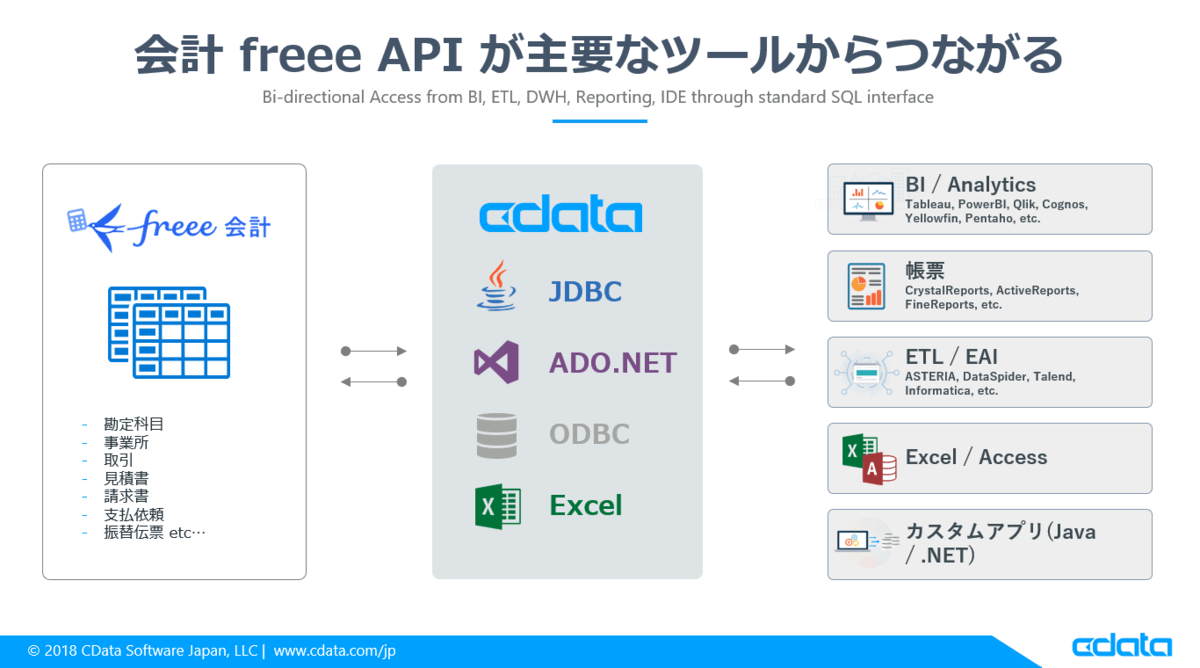 会計 freee API が主要なツールからつながる

Bi-directional Access from BI, ETL, DWH, Reporting, IDE through standard SQL interface

freee 会計

- 勘定科目
- 事業所
- 取引
- 見積書
- 請求書
- 支払依頼
- 振替伝票 etc…

cdata

JDBC

ADO.NET

ODBC

Excel

BI / Analytics
Tableau, PowerBI, Qlik, Cognos, Yellowfin, Pentaho, etc.

帳票
CrystalReports, ActiveReports, FineReports, etc.

ETL / EAI
ASTERIA, DataSpider, Talend, Informatica, etc.

Excel / Access

カスタムアプリ(Java / .NET)

© 2018 CData Software Japan, LLC | www.cdata.com/jp

cdata